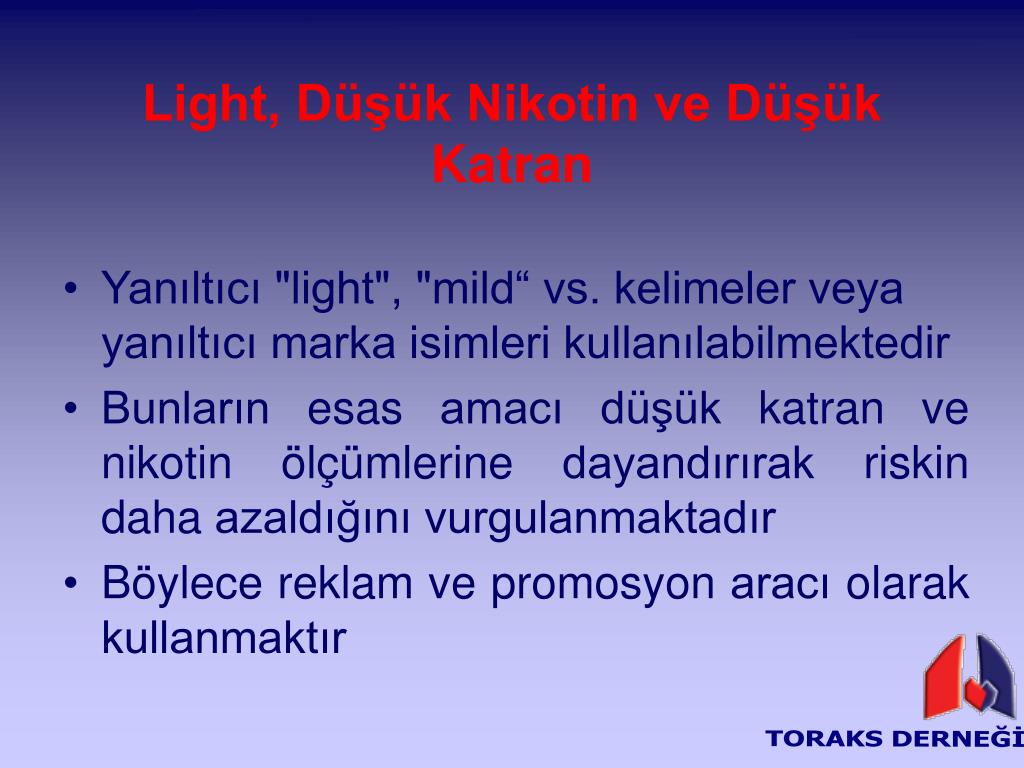 Light, Düşük Nikotin ve Düşük Katran

• Yanıltıcı "light", "mild“ vs. kelimeler veya yanıltıcı marka isimleri kullanılabilmektedir
• Bunların esas amacı düşük katran ve nikotin ölçümlerine dayandırırak riskin daha azaldığını vurgulanmaktadır
• Böylece reklam ve promosyon aracı olarak kullanmaktır

TORAKS DERNEĞİ